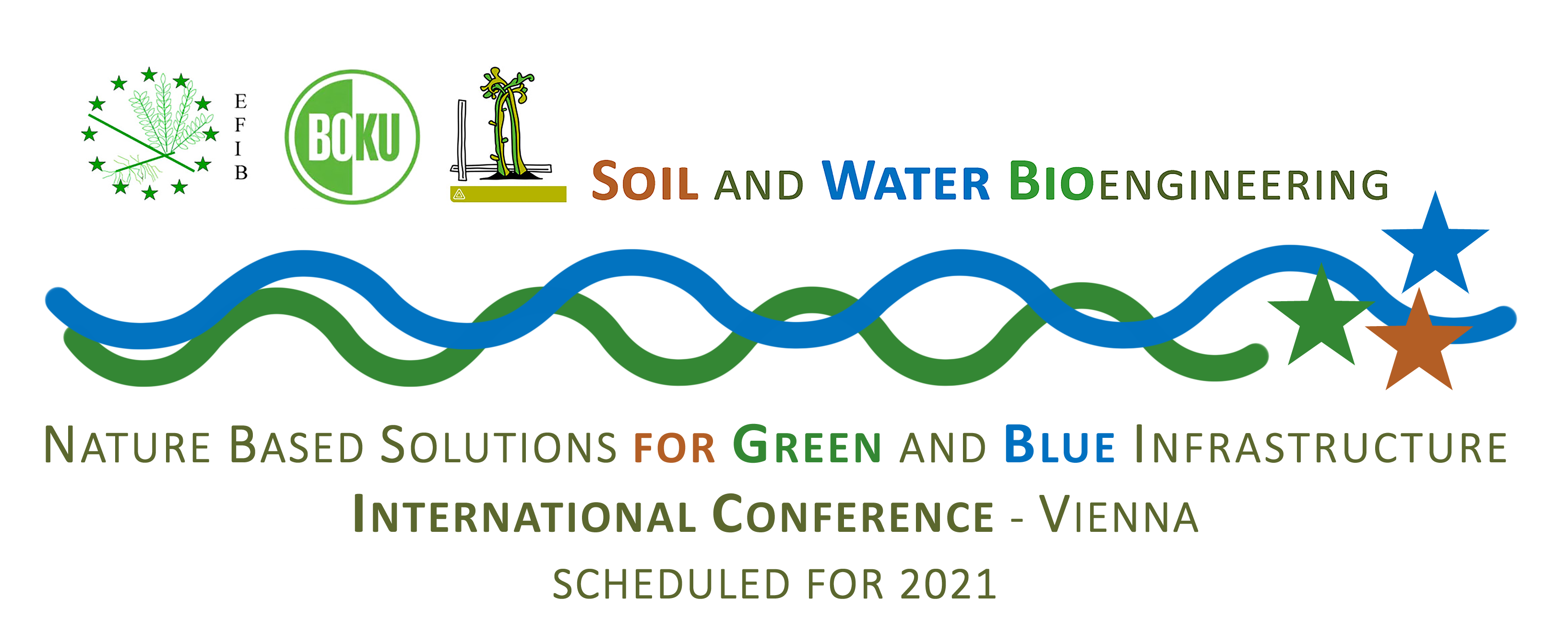 E
F
I
B

BOKU

SOIL AND WATER BIOENGINEERING

NATURE BASED SOLUTIONS FOR GREEN AND BLUE INFRASTRUCTURE
INTERNATIONAL CONFERENCE - VIENNA
SCHEDULED FOR 2021